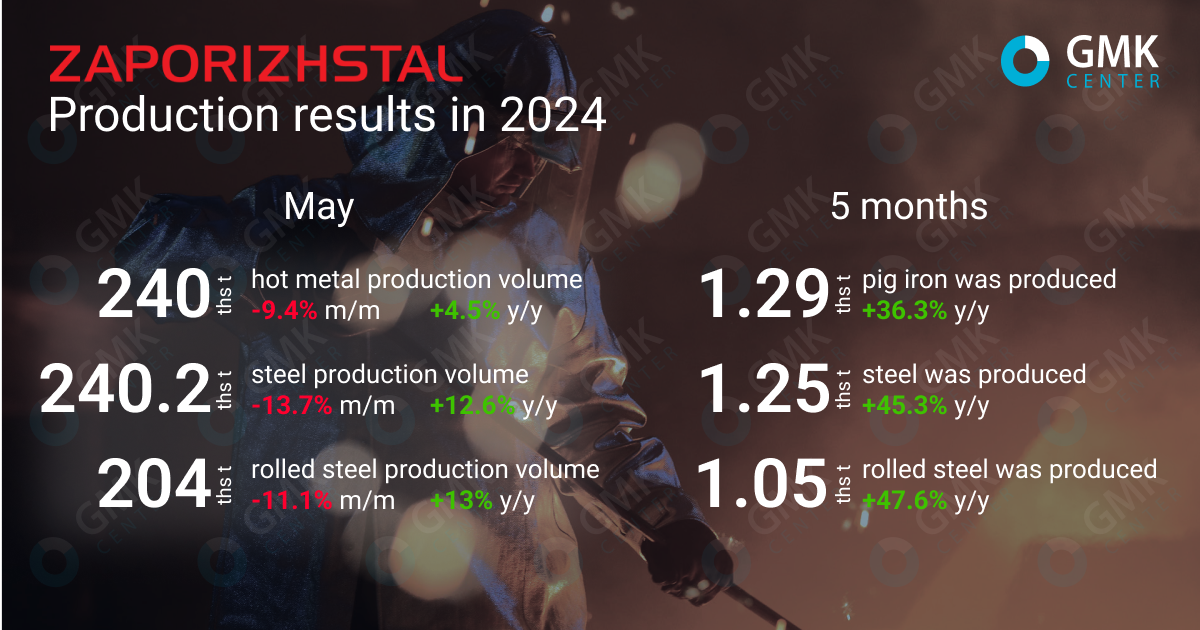 ZAPORIZHSTAL
Production results in 2024

GMK CENTER

May

240 ths t hot metal production volume
-9.4% m/m +4.5% y/y

240.2 ths t steel production volume
-13.7% m/m +12.6% y/y

204 ths t rolled steel production volume
-11.1% m/m +13% y/y

5 months

1.29 ths t pig iron was produced
+36.3% y/y

1.25 ths t steel was produced
+45.3% y/y

1.05 ths t rolled steel was produced
+47.6% y/y